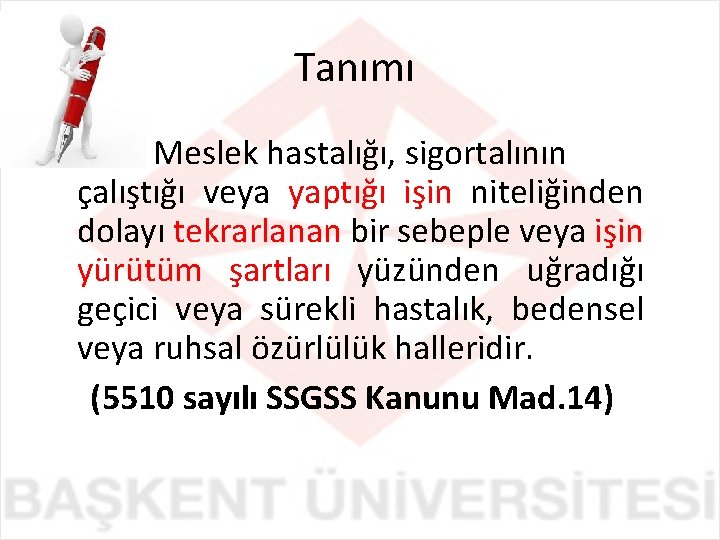 Tanımı

Meslek hastalığı, sigortalının çalıştığı veya yaptığı işin niteliğinden dolayı tekrarlanan bir sebeple veya işin yürütüm şartları yüzünden uğradığı geçici veya sürekli hastalık, bedensel veya ruhsal özürlülük halleridir.

(5510 sayılı SSGSS Kanunu Mad.14)

BAŞKENT ÜNİVERSİTESİ